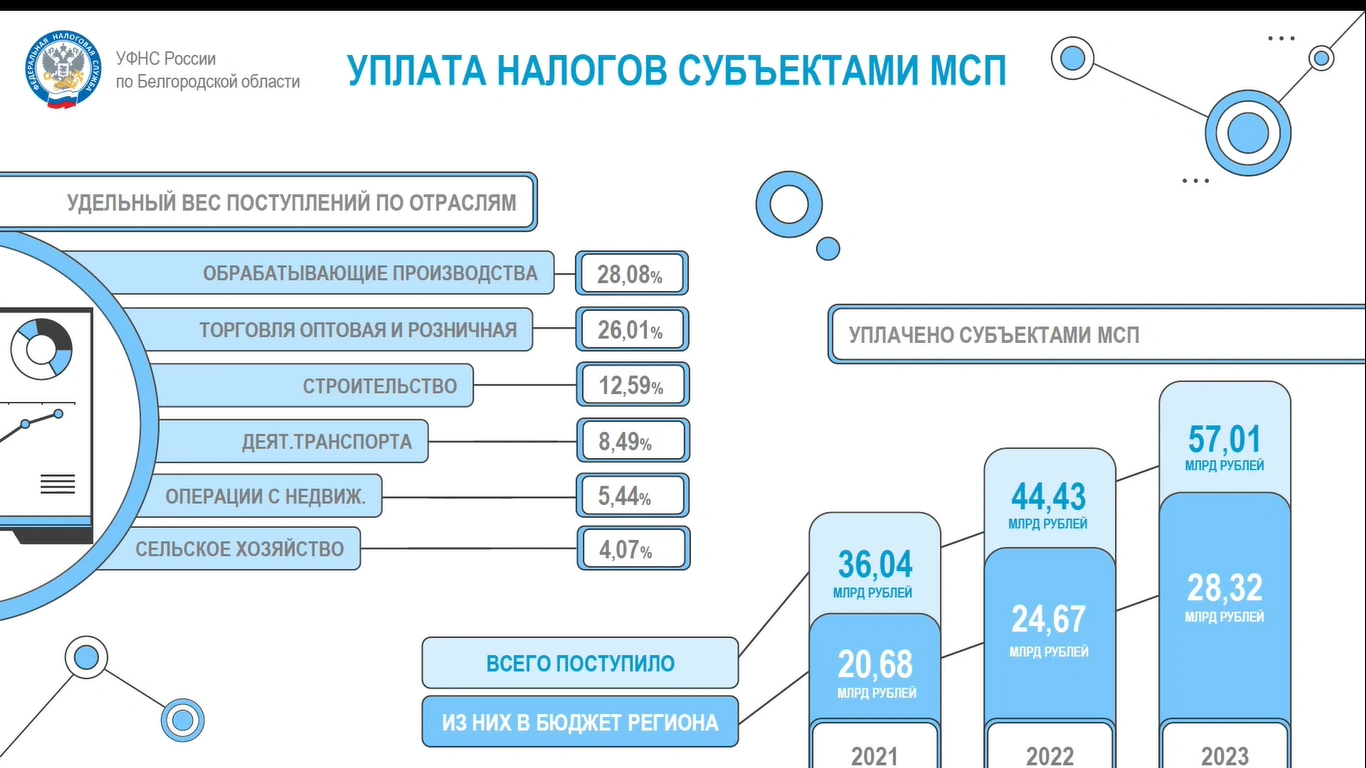 ФЕДЕРАЛЬНАЯ НАЛОГОВАЯ СЛУЖБА

УФНС России
по Белгородской области

УПЛАТА НАЛОГОВ СУБЪЕКТАМИ МСП

УДЕЛЬНЫЙ ВЕС ПОСТУПЛЕНИЙ ПО ОТРАСЛЯМ

ОБРАБАТЫВАЮЩИЕ ПРОИЗВОДСТВА 28,08%

ТОРГОВЛЯ ОПТОВАЯ И РОЗНИЧНАЯ 26,01%

СТРОИТЕЛЬСТВО 12,59%

ДЕЯТ.ТРАНСПОРТА 8,49%

ОПЕРАЦИИ С НЕДВИЖ. 5,44%

СЕЛЬСКОЕ ХОЗЯЙСТВО 4,07%

УПЛАЧЕНО СУБЪЕКТАМИ МСП

ВСЕГО ПОСТУПИЛО

ИЗ НИХ В БЮДЖЕТ РЕГИОНА

36,04
МЛРД РУБЛЕЙ

20,68
МЛРД РУБЛЕЙ

2021

44,43
МЛРД РУБЛЕЙ

24,67
МЛРД РУБЛЕЙ

2022

57,01
МЛРД РУБЛЕЙ

28,32
МЛРД РУБЛЕЙ

2023